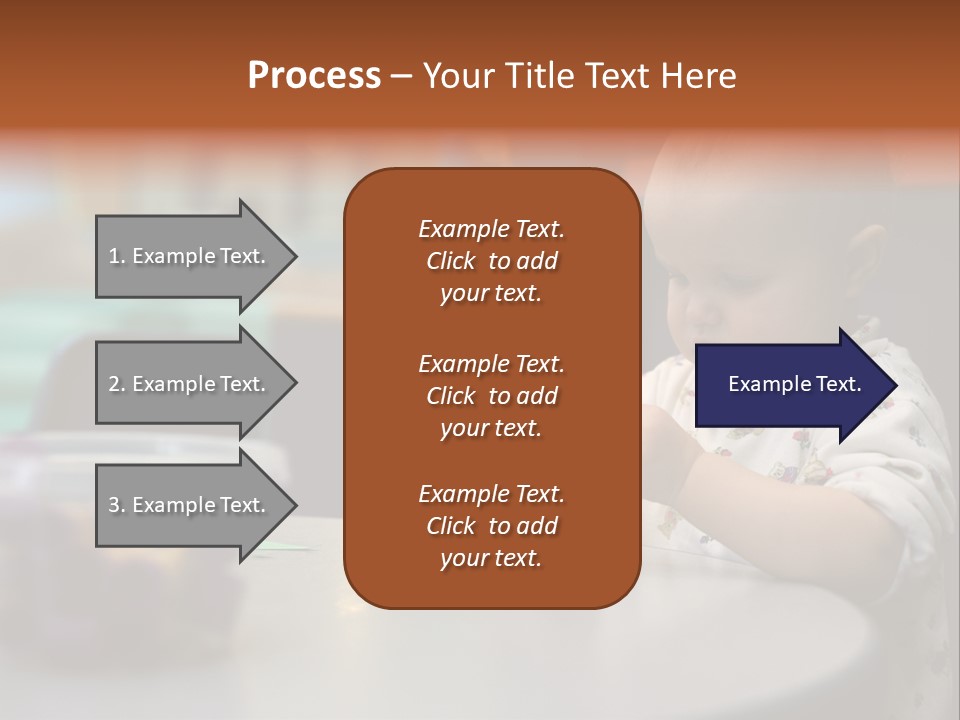 Process – Your Title Text Here

1. Example Text.

2. Example Text.

3. Example Text.

Example Text. Click to add your text.

Example Text. Click to add your text.

Example Text. Click to add your text.

Example Text.